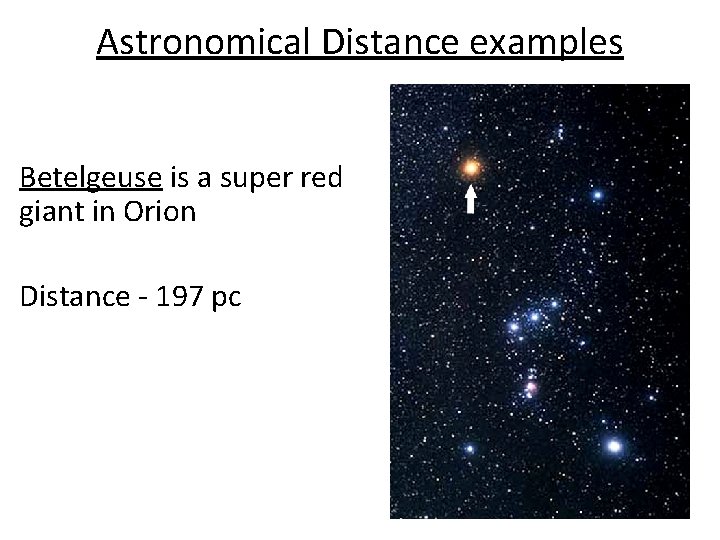 Astronomical Distance examples

Betelgeuse is a super red giant in Orion

Distance - 197 pc